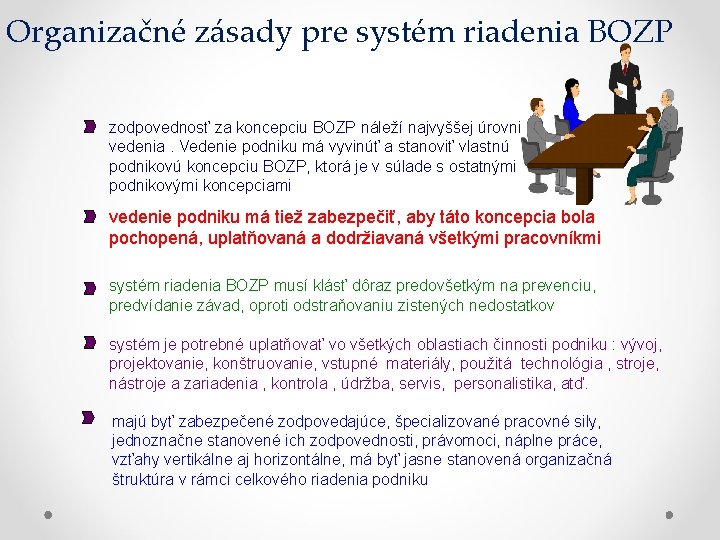 Organizačné zásady pre systém riadenia BOZP

zodpovednosť za koncepciu BOZP náleží najvyššej úrovni vedenia . Vedenie podniku má vyvinúť a stanoviť vlastnú podnikovú koncepciu BOZP, ktorá je v súlade s ostatnými podnikovými koncepciami

vedenie podniku má tiež zabezpečiť, aby táto koncepcia bola pochopená, uplatňovaná a dodržiavaná všetkými pracovníkmi

systém riadenia BOZP musí klásť dôraz predovšetkým na prevenciu, predvídanie závad, oproti odstraňovaniu zistených nedostatkov

systém je potrebné uplatňovať vo všetkých oblastiach činnosti podniku : vývoj, projektovanie, konštruovanie, vstupné materiály, použitá technológia , stroje, nástroje a zariadenia , kontrola , údržba, servis, personalistika, atď.

majú byť zabezpečené zodpovedajúce, špecializované pracovné sily, jednoznačne stanovené ich zodpovednosti, právomoci, náplne práce, vzťahy vertikálne aj horizontálne, má byť jasne stanovená organizačná štruktúra v rámci celkového riadenia podniku